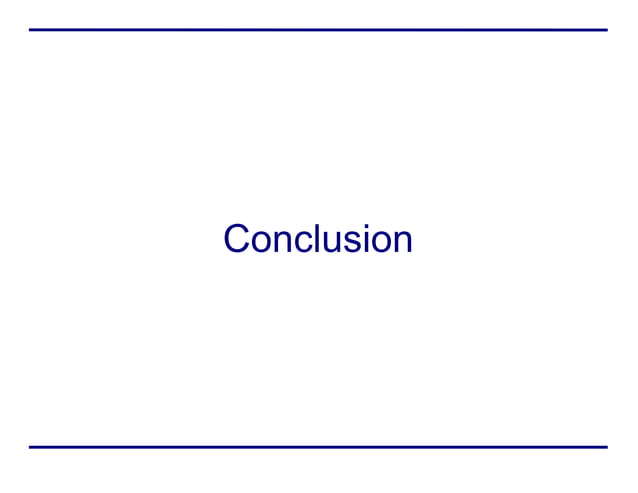 Conclusion